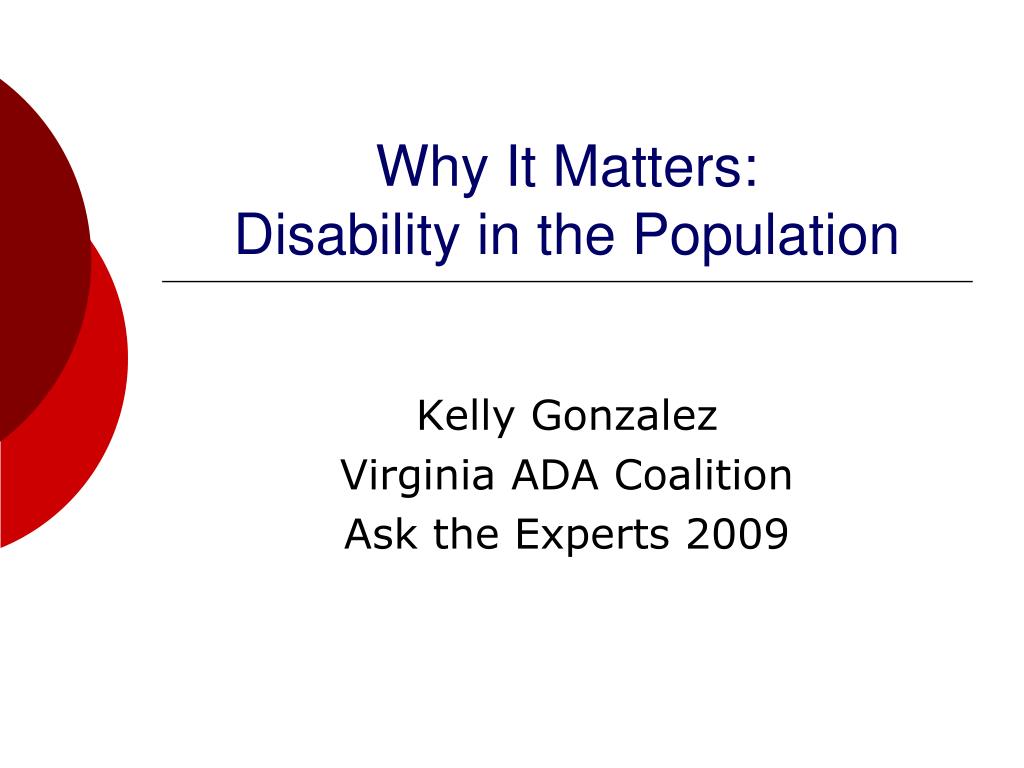 Why It Matters:
Disability in the Population

Kelly Gonzalez
Virginia ADA Coalition
Ask the Experts 2009